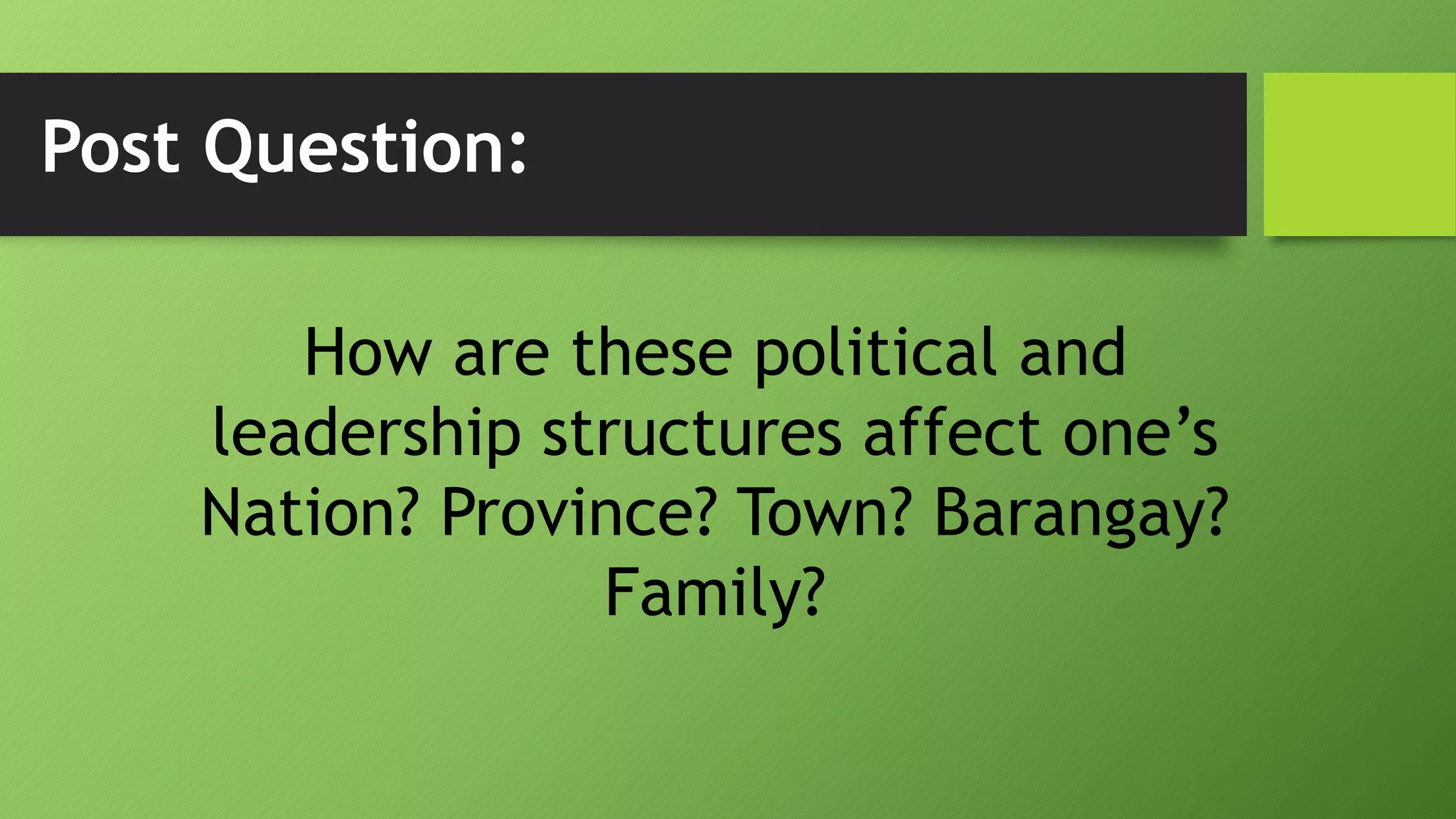 Post Question:

How are these political and leadership structures affect one’s Nation? Province? Town? Barangay? Family?